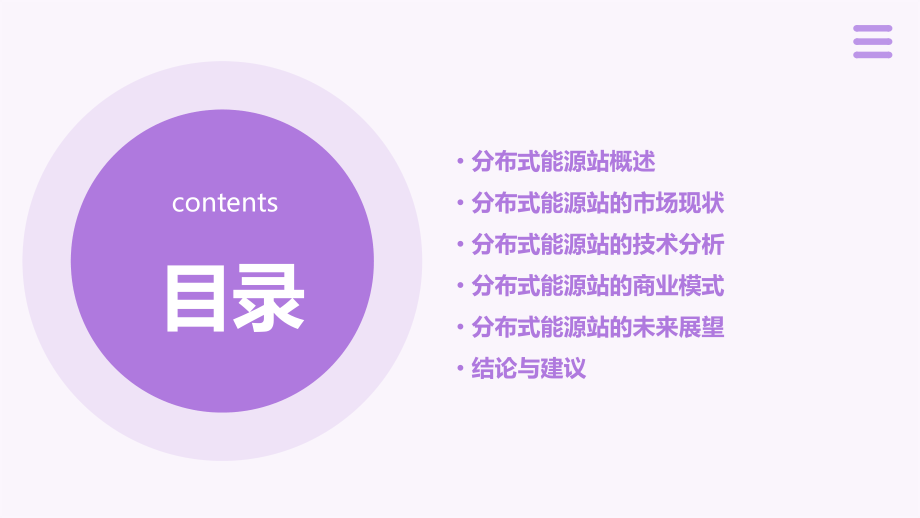 contents

目录

• 分布式能源站概述
• 分布式能源站的市场现状
• 分布式能源站的技术分析
• 分布式能源站的商业模式
• 分布式能源站的未来展望
• 结论与建议